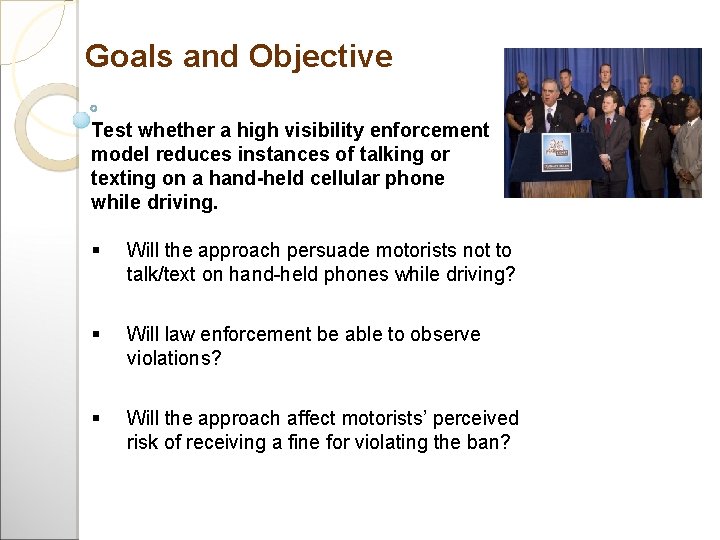 Goals and Objective

Test whether a high visibility enforcement model reduces instances of talking or texting on a hand-held cellular phone while driving.

▪ Will the approach persuade motorists not to talk/text on hand-held phones while driving?

▪ Will law enforcement be able to observe violations?

▪ Will the approach affect motorists' perceived risk of receiving a fine for violating the ban?